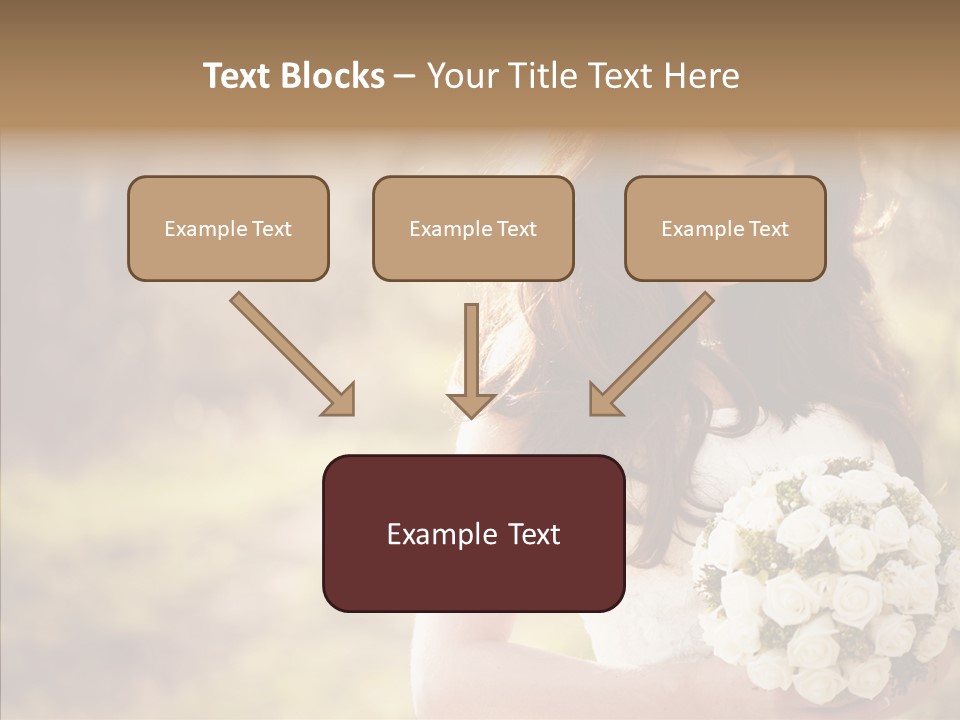 Text Blocks – Your Title Text Here

Example Text

Example Text

Example Text

Example Text